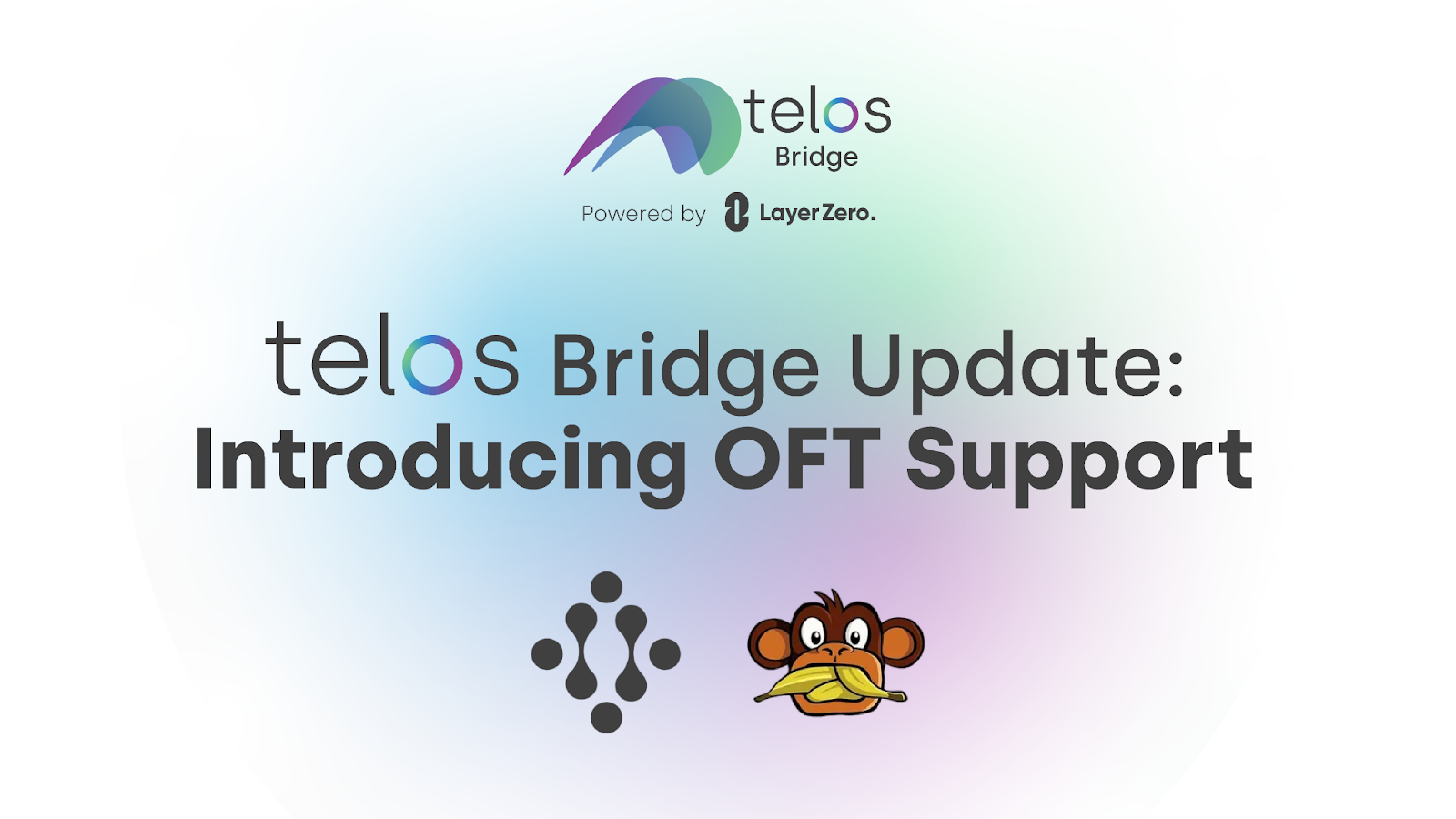 telos
Bridge

Powered by LayerZero.

telos Bridge Update:
Introducing OFT Support